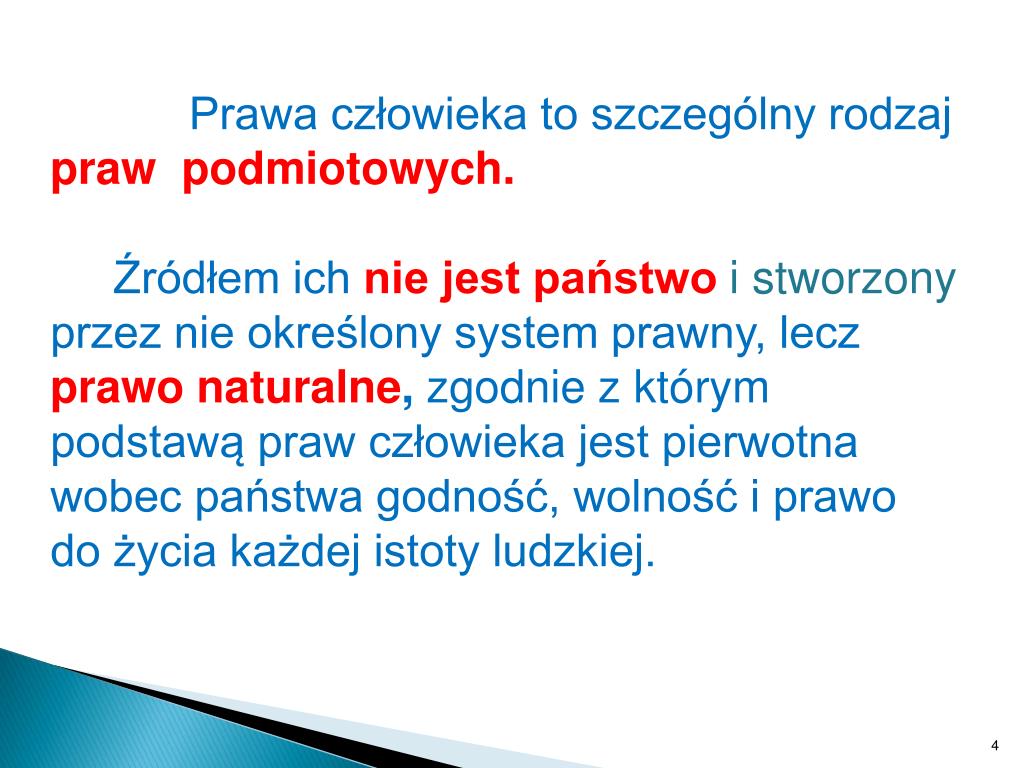 Prawa człowieka to szczególny rodzaj praw podmiotowych.

Źródłem ich nie jest państwo i stworzony przez nie określony system prawny, lecz prawo naturalne, zgodnie z którym podstawą praw człowieka jest pierwotna wobec państwa godność, wolność i prawo do życia każdej istoty ludzkiej.

4